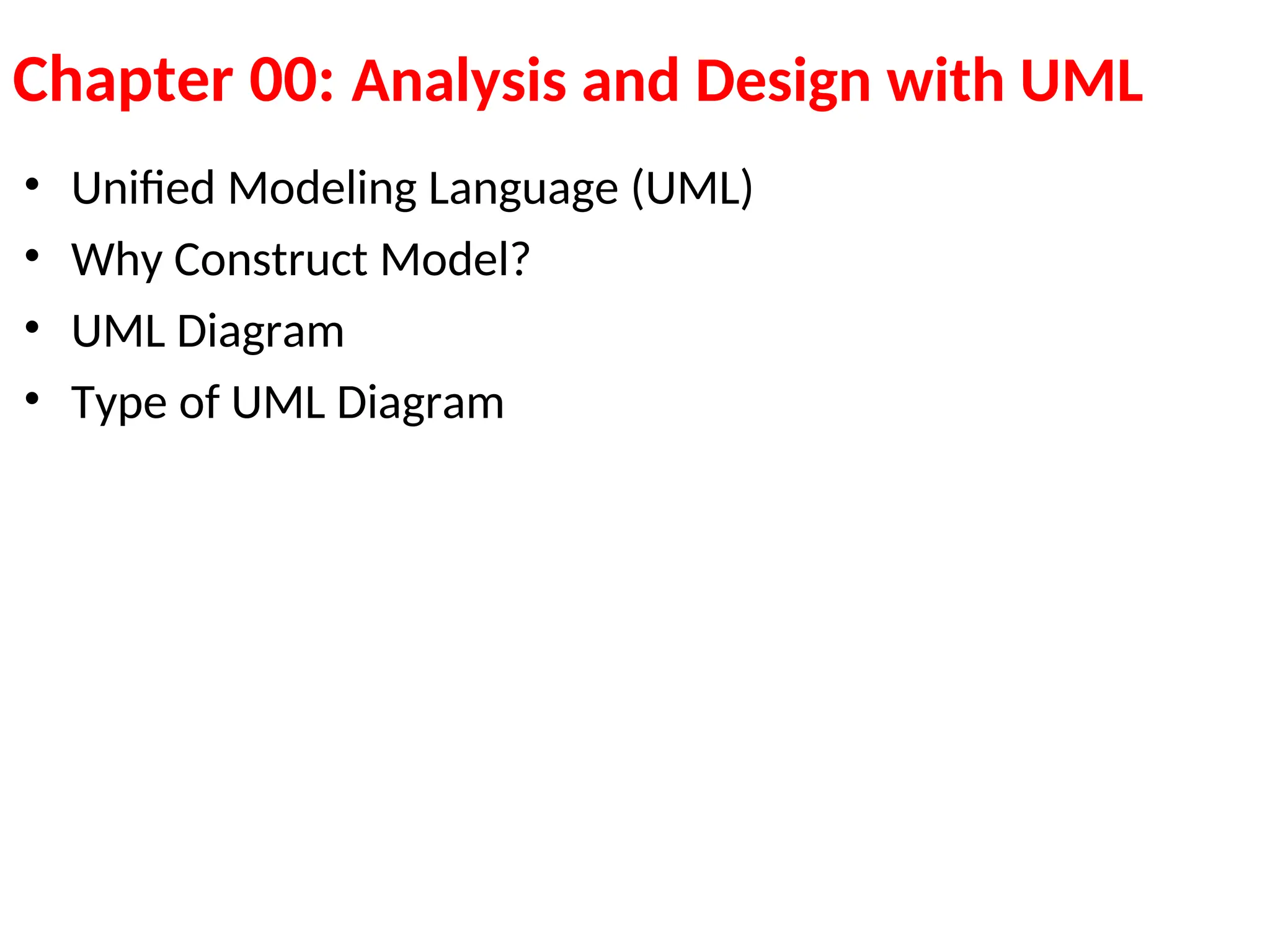 Chapter 00: Analysis and Design with UML

• Unified Modeling Language (UML)
• Why Construct Model?
• UML Diagram
• Type of UML Diagram